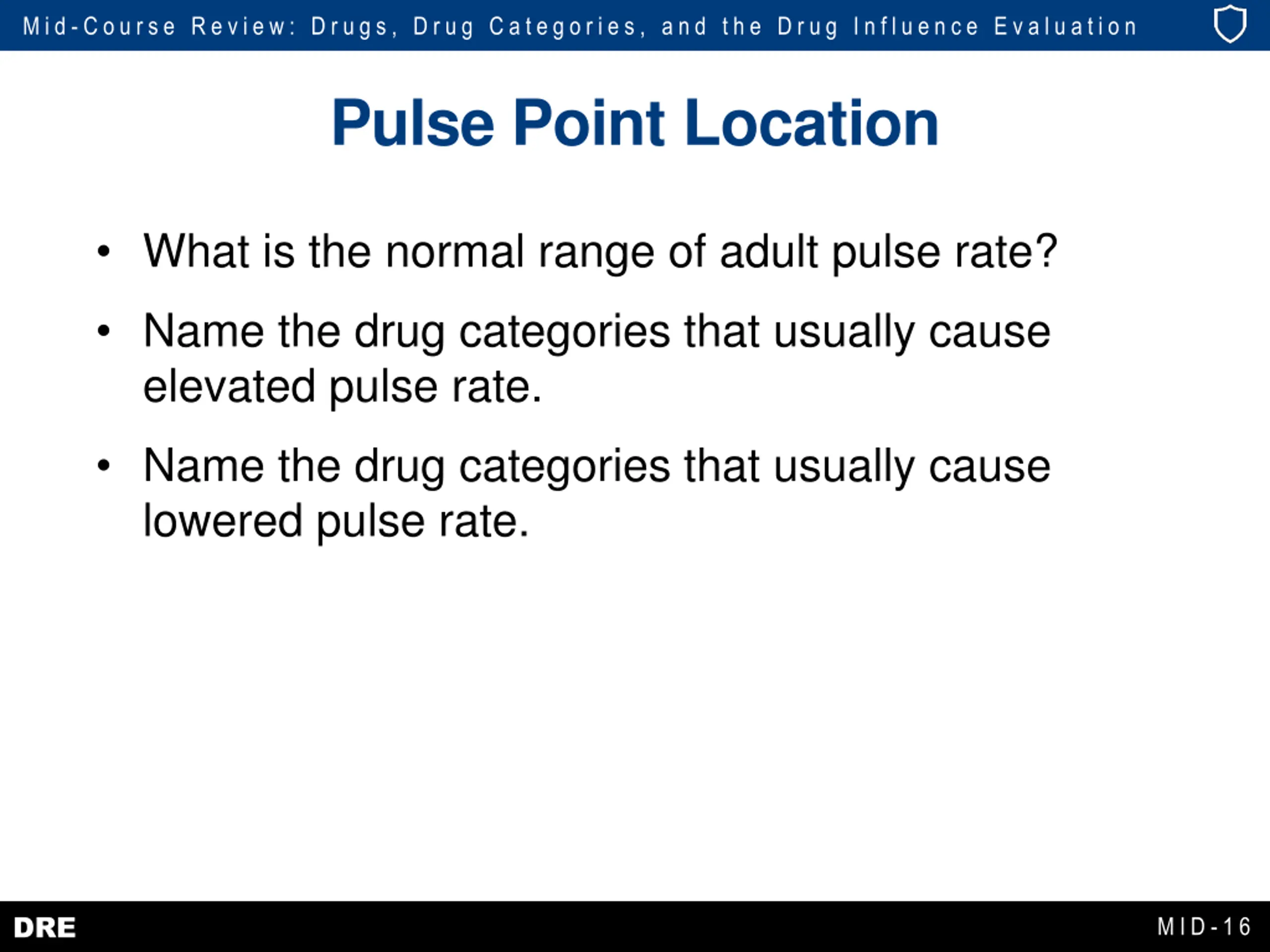 Mid-Course Review: Drugs, Drug Categories, and the Drug Influence Evaluation

Pulse Point Location

• What is the normal range of adult pulse rate?

• Name the drug categories that usually cause elevated pulse rate.

• Name the drug categories that usually cause lowered pulse rate.

DRE

MID-16